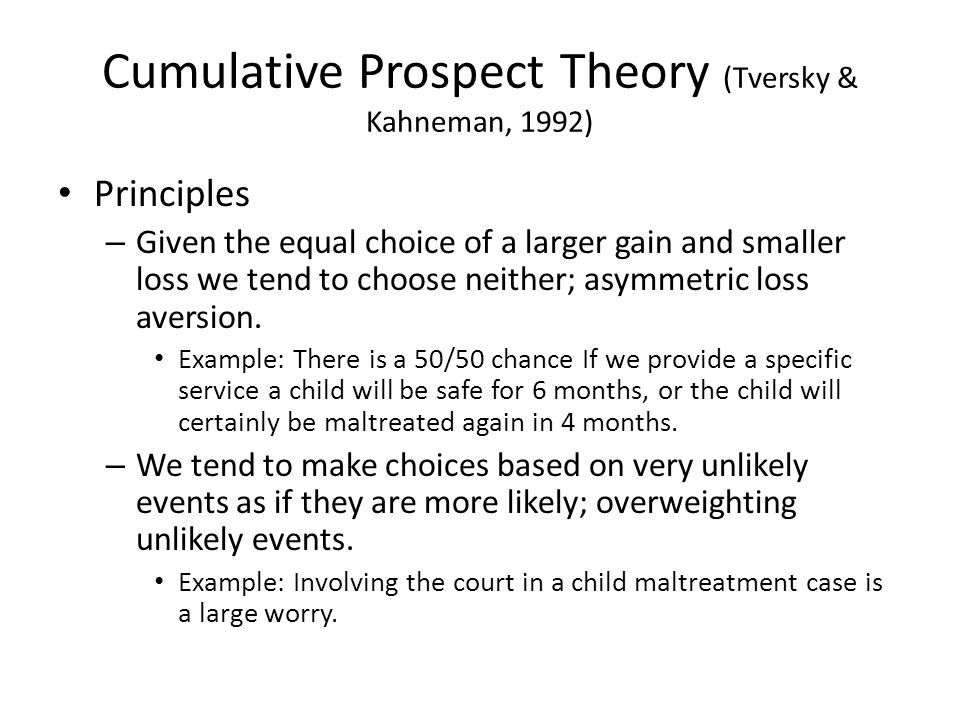 Cumulative Prospect Theory (Tversky & Kahneman, 1992)

• Principles
– Given the equal choice of a larger gain and smaller loss we tend to choose neither; asymmetric loss aversion.
• Example: There is a 50/50 chance If we provide a specific service a child will be safe for 6 months, or the child will certainly be maltreated again in 4 months.
– We tend to make choices based on very unlikely events as if they are more likely; overweighting unlikely events.
• Example: Involving the court in a child maltreatment case is a large worry.